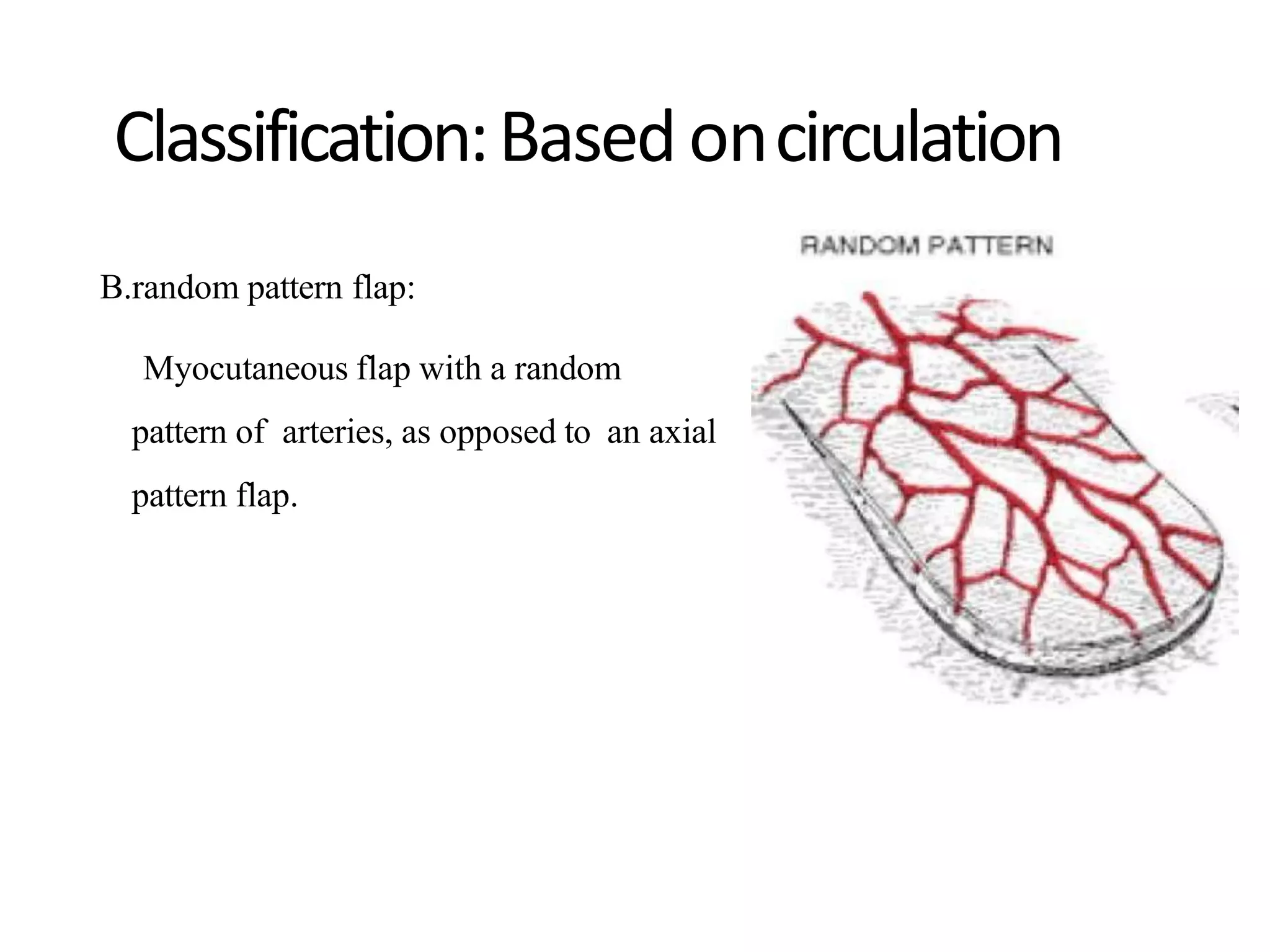 Classification: Based on circulation

B.random pattern flap:

Myocutaneous flap with a random pattern of arteries, as opposed to an axial pattern flap.

RANDOM PATTERN